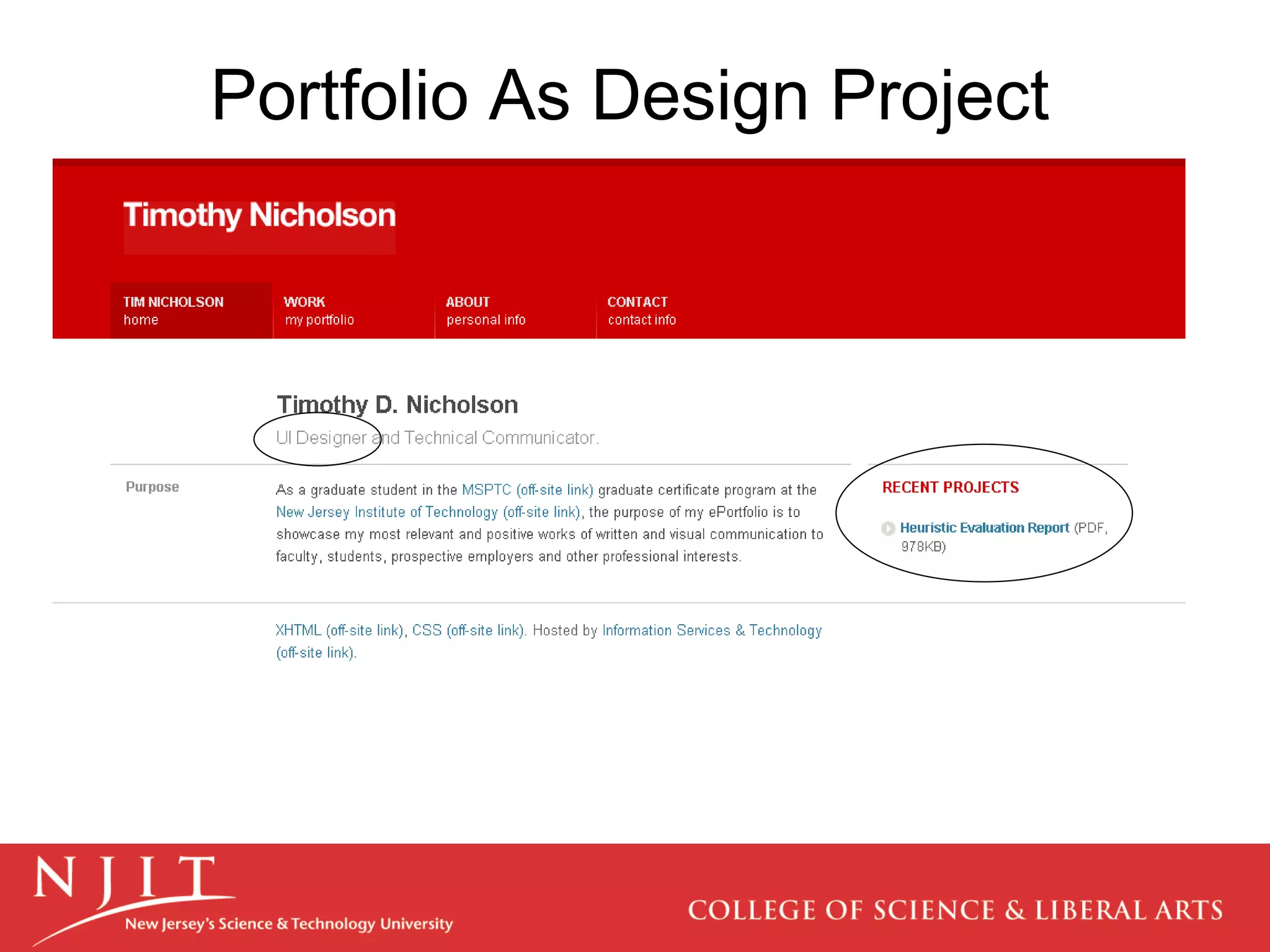 Portfolio As Design Project

Timothy Nicholson

TIM NICHOLSON
home

WORK
my portfolio

ABOUT
personal info

CONTACT
contact info

Timothy D. Nicholson

UI Designer and Technical Communicator.

Purpose

As a graduate student in the MSPTC (off-site link) graduate certificate program at the New Jersey Institute of Technology (off-site link), the purpose of my ePortfolio is to showcase my most relevant and positive works of written and visual communication to faculty, students, prospective employers and other professional interests.

RECENT PROJECTS

Heuristic Evaluation Report (PDF, 978KB)

XHTML (off-site link), CSS (off-site link). Hosted by Information Services & Technology (off-site link).

NJIT
New Jersey's Science & Technology University

COLLEGE OF SCIENCE & LIBERAL ARTS